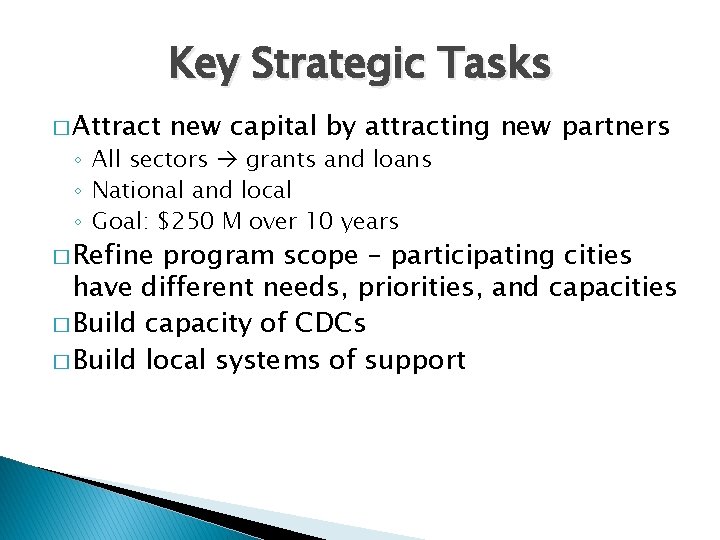 Key Strategic Tasks

□ Attract new capital by attracting new partners
◦ All sectors → grants and loans
◦ National and local
◦ Goal: \$250 M over 10 years
□ Refine program scope – participating cities have different needs, priorities, and capacities
□ Build capacity of CDCs
□ Build local systems of support